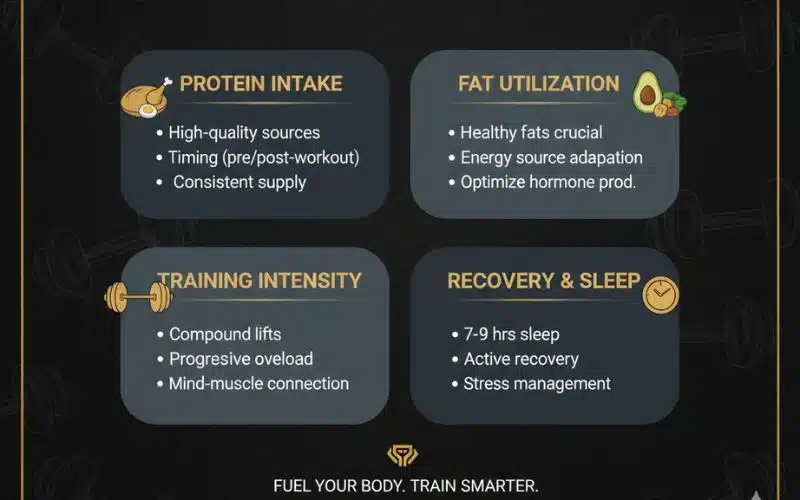 PROTEIN INTAKE

• High-quality sources
• Timing (pre/post-workout)
• Consistent supply

FAT UTILIZATION

• Healthy fats crucial
• Energy source adapation
• Optimize hormone prod.

TRAINING INTENSITY

• Compound lifts
• Progresive oveload
• Mind-muscle connection

RECOVERY & SLEEP

• 7-9 hrs sleep
• Active recovery
• Stress management

FUEL YOUR BODY. TRAIN SMARTER.